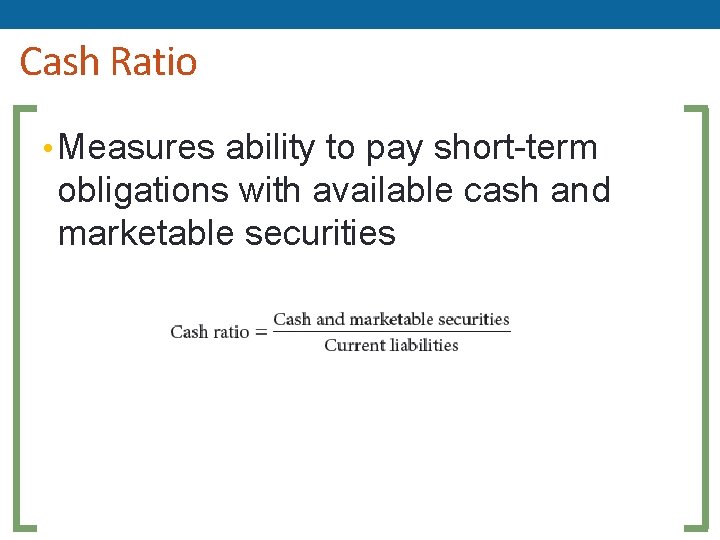 Cash Ratio

• Measures ability to pay short-term obligations with available cash and marketable securities

$\text{Cash ratio} = \frac{\text{Cash and marketable securities}}{\text{Current liabilities}}$